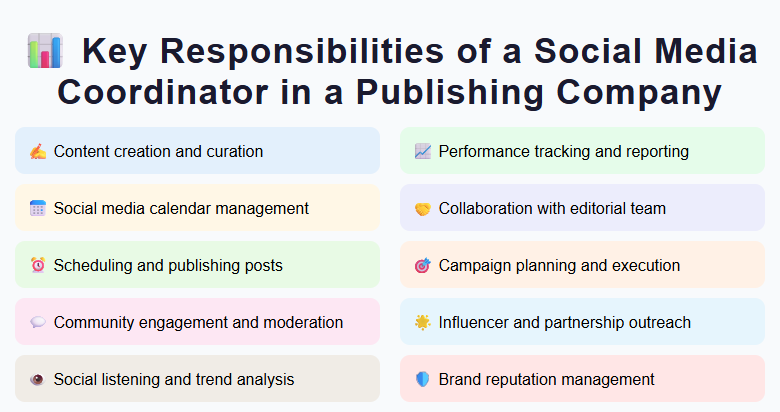 Key Responsibilities of a Social Media Coordinator in a Publishing Company

Content creation and curation

Social media calendar management

Scheduling and publishing posts

Community engagement and moderation

Social listening and trend analysis

Performance tracking and reporting

Collaboration with editorial team

Campaign planning and execution

Influencer and partnership outreach

Brand reputation management